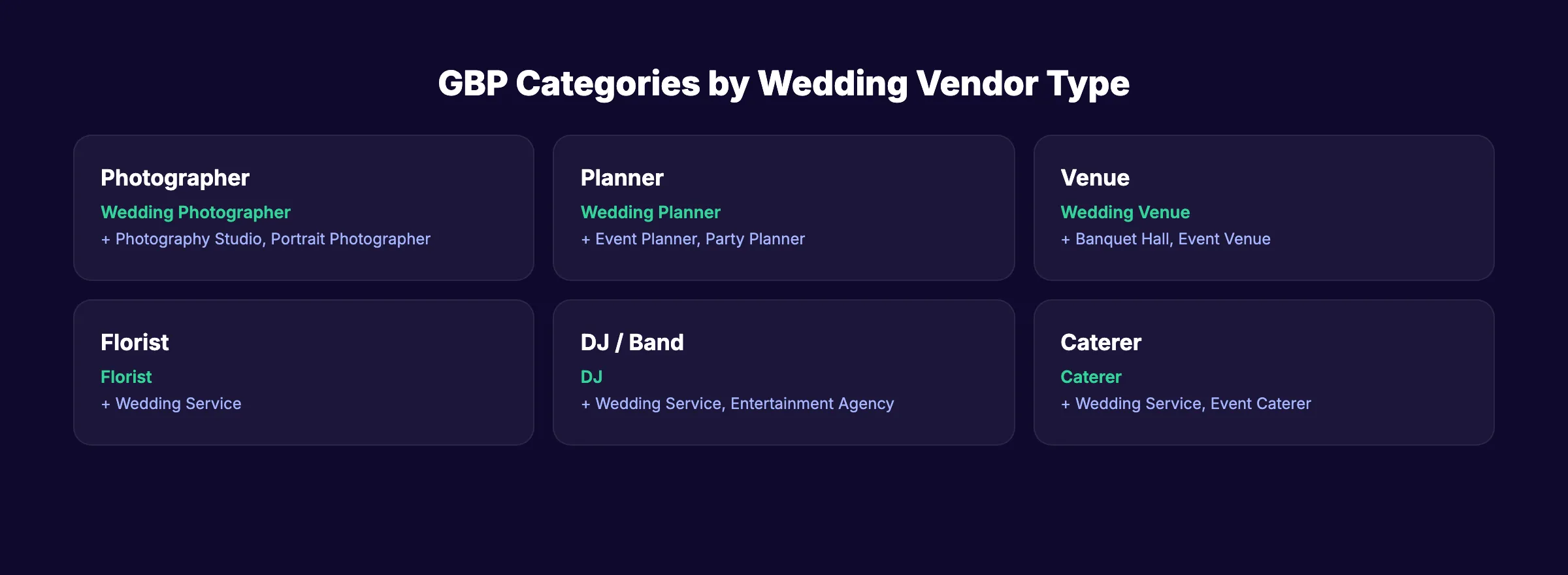 GBP Categories by Wedding Vendor Type

Photographer
Wedding Photographer
+ Photography Studio, Portrait Photographer

Planner
Wedding Planner
+ Event Planner, Party Planner

Venue
Wedding Venue
+ Banquet Hall, Event Venue

Florist
Florist
+ Wedding Service

DJ / Band
DJ
+ Wedding Service, Entertainment Agency

Caterer
Caterer
+ Wedding Service, Event Caterer